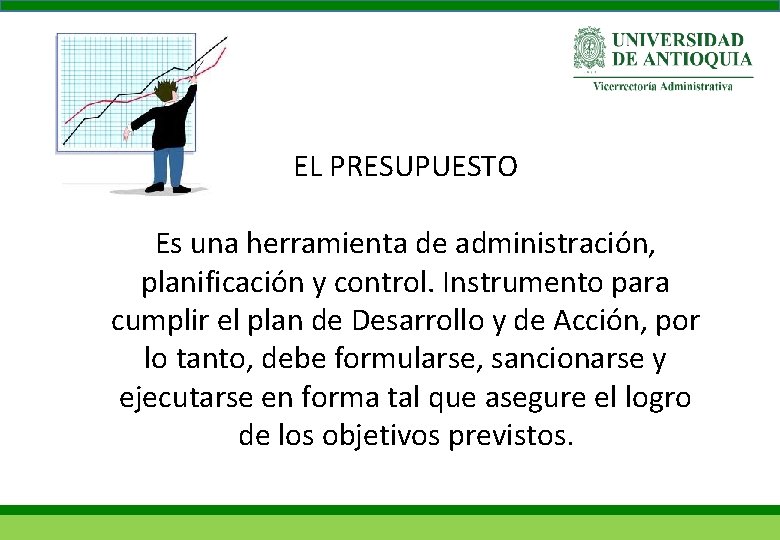 UNIVERSIDAD DE ANTIOQUIA
Vicerrectoría Administrativa

EL PRESUPUESTO

Es una herramienta de administración, planificación y control. Instrumento para cumplir el plan de Desarrollo y de Acción, por lo tanto, debe formularse, sancionarse y ejecutarse en forma tal que asegure el logro de los objetivos previstos.